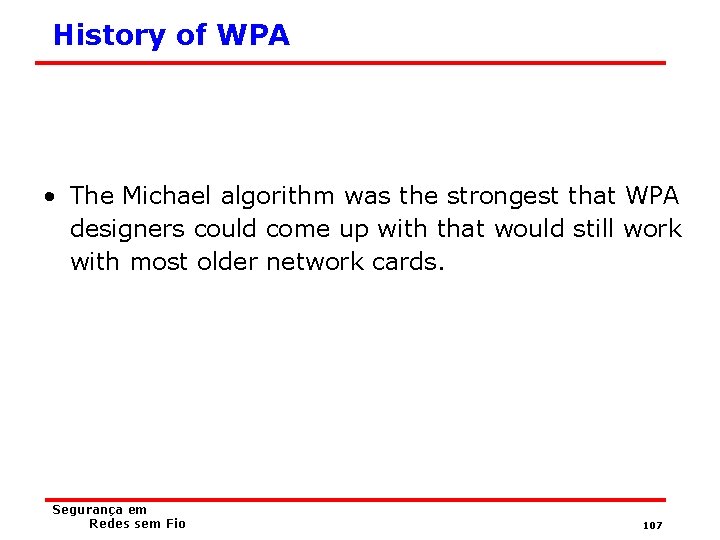 History of WPA

• The Michael algorithm was the strongest that WPA designers could come up with that would still work with most older network cards.

Segurança em
Redes sem Fio

107